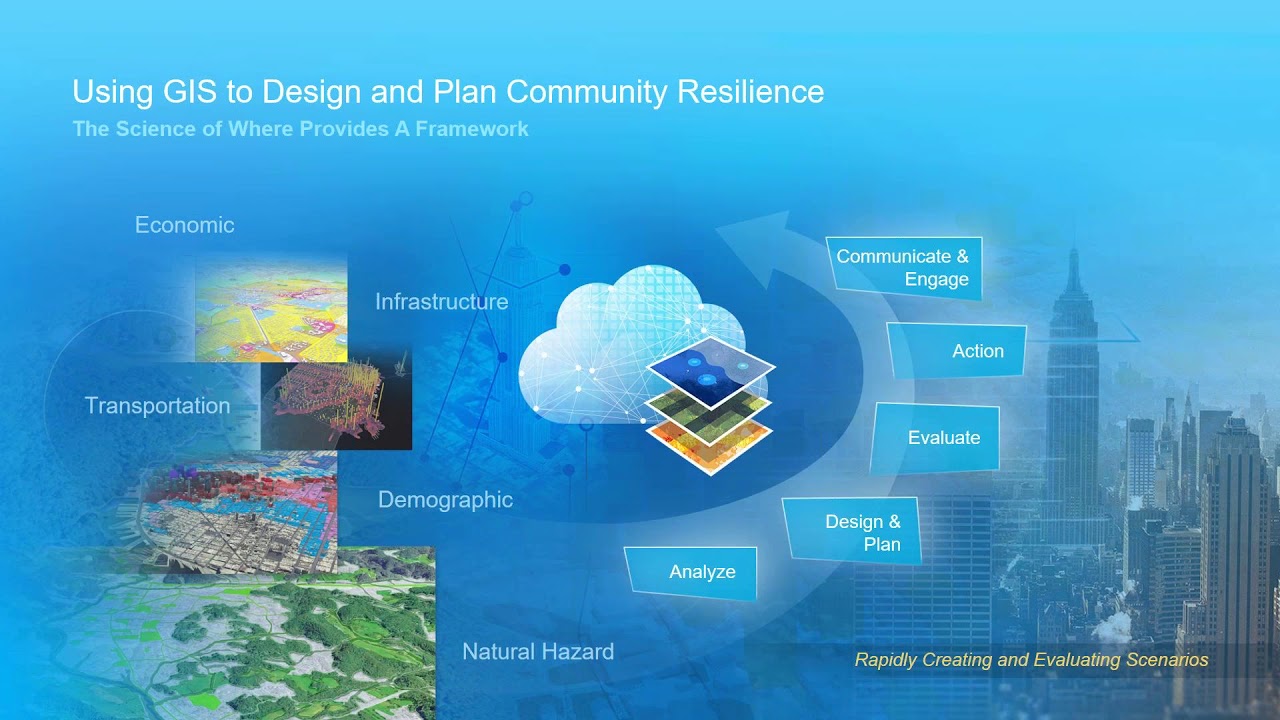 Using GIS to Design and Plan Community Resilience
The Science of Where Provides A Framework

Economic
Infrastructure
Transportation
Demographic
Natural Hazard

Communicate & Engage
Action
Evaluate
Design & Plan
Analyze

Rapidly Creating and Evaluating Scenarios